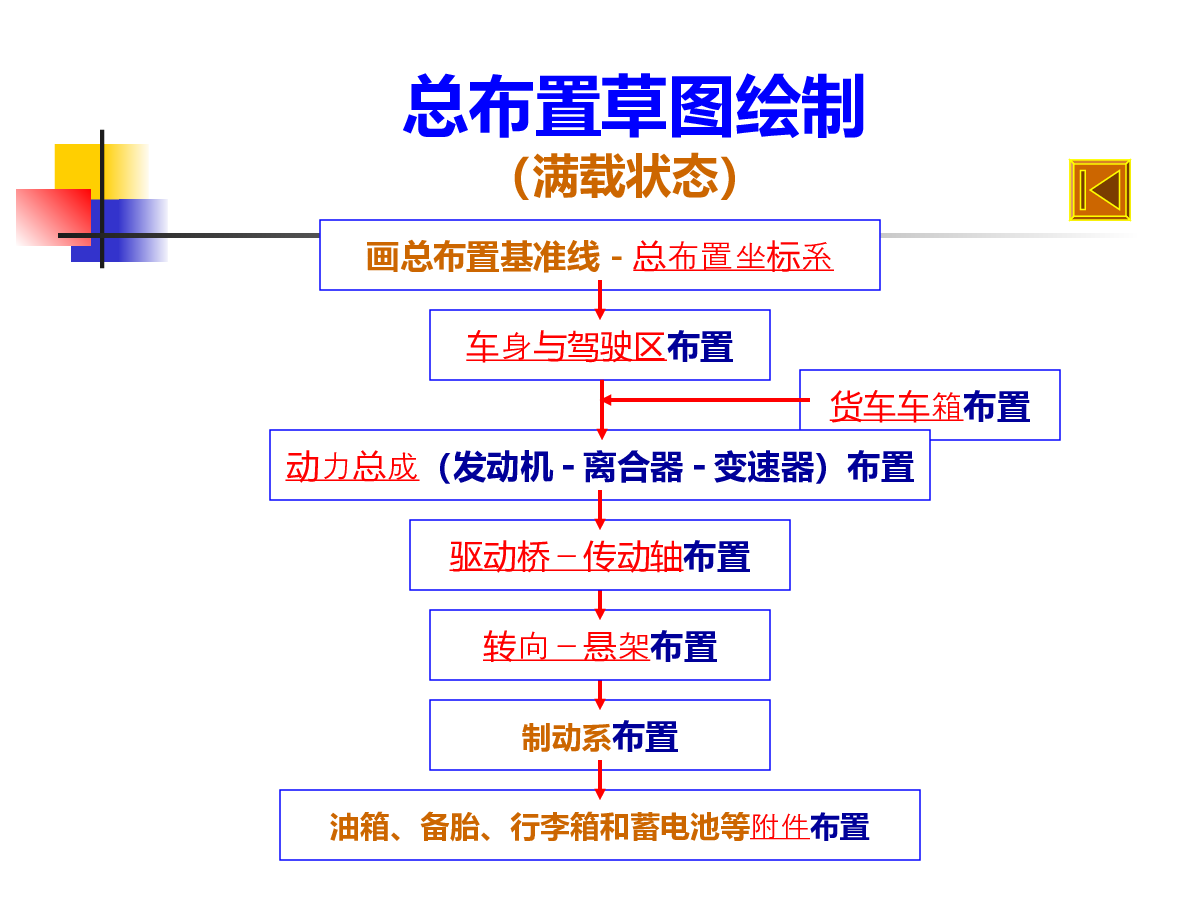 总布置草图绘制

（满载状态）

画总布置基准线 - 总布置坐标系

车身与驾驶区布置

货车车箱布置

动力总成（发动机 - 离合器 - 变速器）布置

驱动桥－传动轴布置

转向－悬架布置

制动系布置

油箱、备胎、行李箱和蓄电池等附件布置